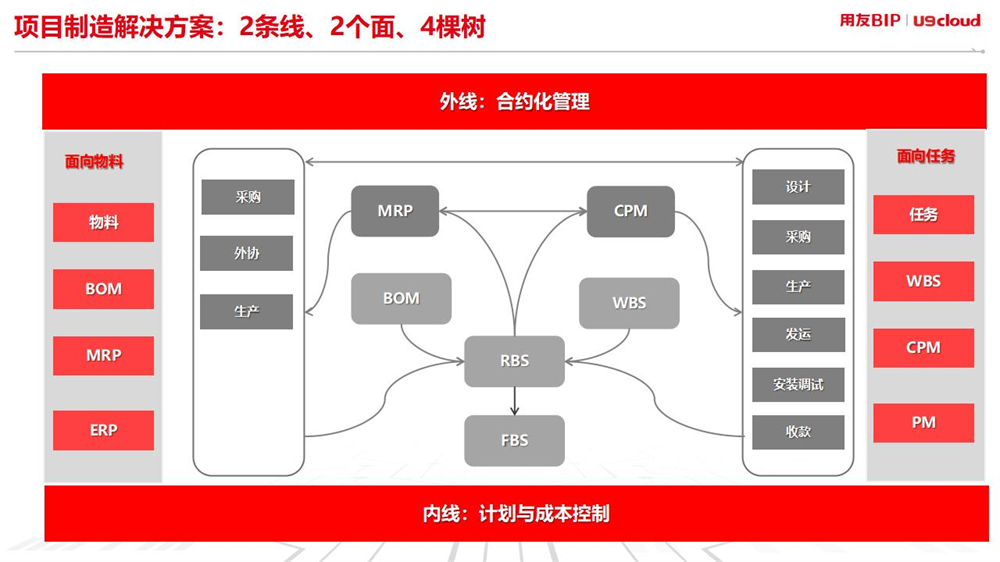 项目制造解决方案：2条线、2个面、4棵树

用友BIP | U9cloud

外线：合约化管理

面向物料

物料

BOM

MRP

ERP

采购

外协

生产

MRP

CPM

BOM

WBS

RBS

FBS

设计

采购

生产

发运

安装调试

收款

面向任务

任务

WBS

CPM

PM

内线：计划与成本控制